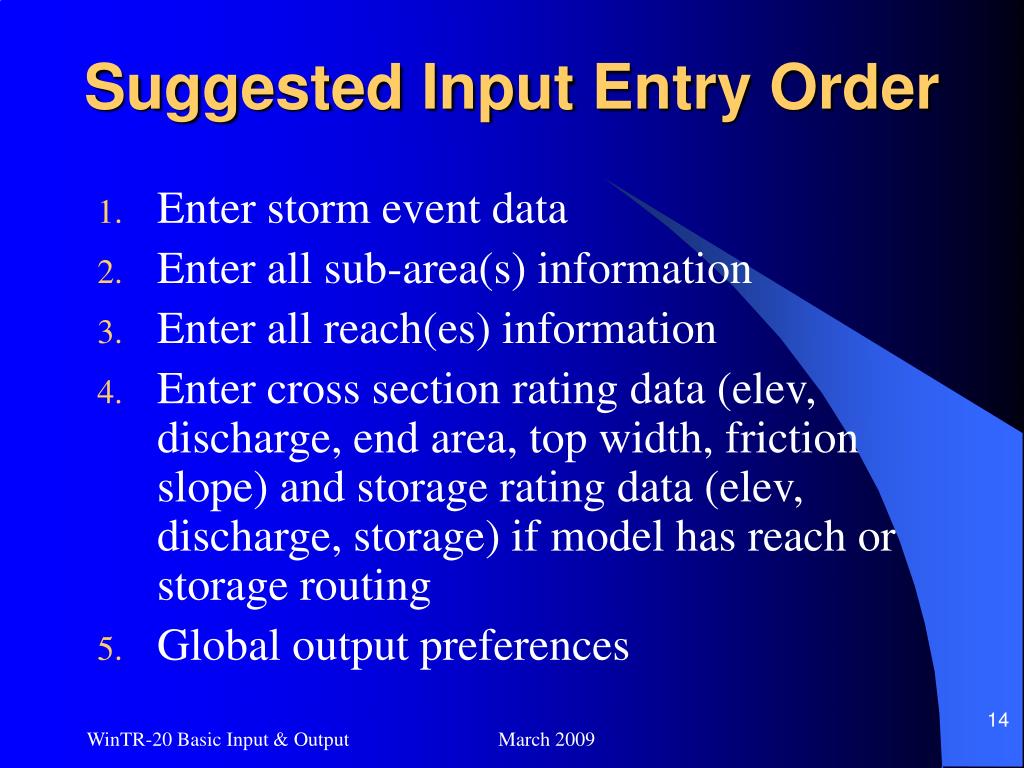 Suggested Input Entry Order

1. Enter storm event data
2. Enter all sub-area(s) information
3. Enter all reach(es) information
4. Enter cross section rating data (elev, discharge, end area, top width, friction slope) and storage rating data (elev, discharge, storage) if model has reach or storage routing
5. Global output preferences

WinTR-20 Basic Input & Output March 2009 14